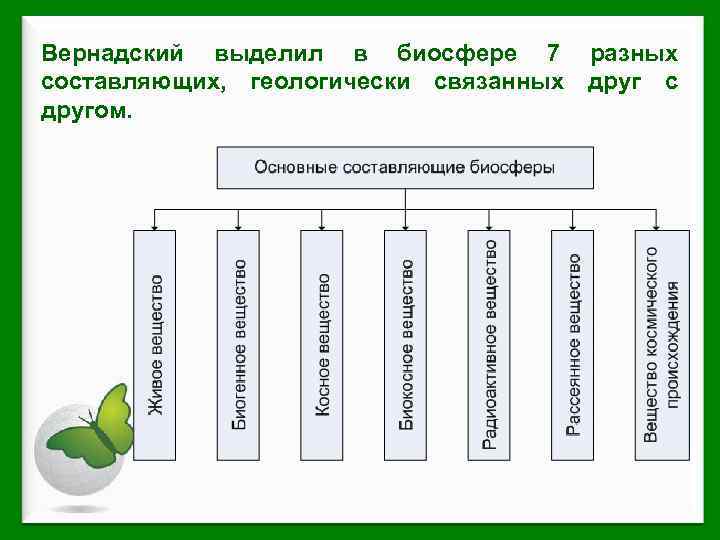 Вернадский выделил в биосфере 7 разных составляющих, геологически связанных друг с другом.

Основные составляющие биосферы

Живое вещество

Биогенное вещество

Косное вещество

Биокосное вещество

Радиоактивное вещество

Рассеянное вещество

Вещество космического происхождения